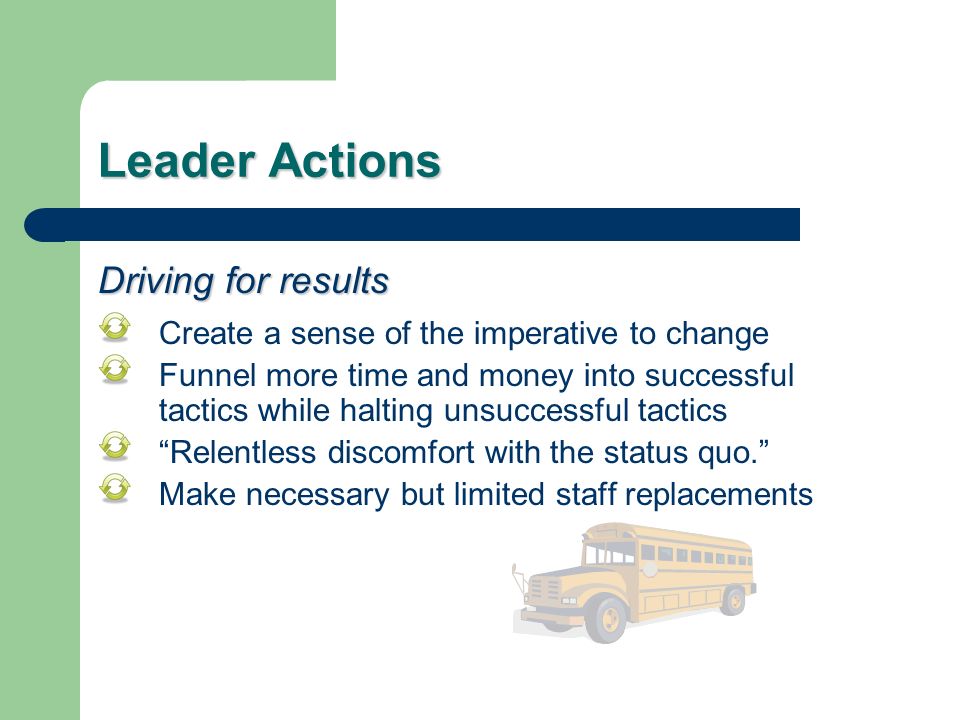 Leader Actions

Driving for results

Create a sense of the imperative to change

Funnel more time and money into successful tactics while halting unsuccessful tactics

“Relentless discomfort with the status quo.”

Make necessary but limited staff replacements